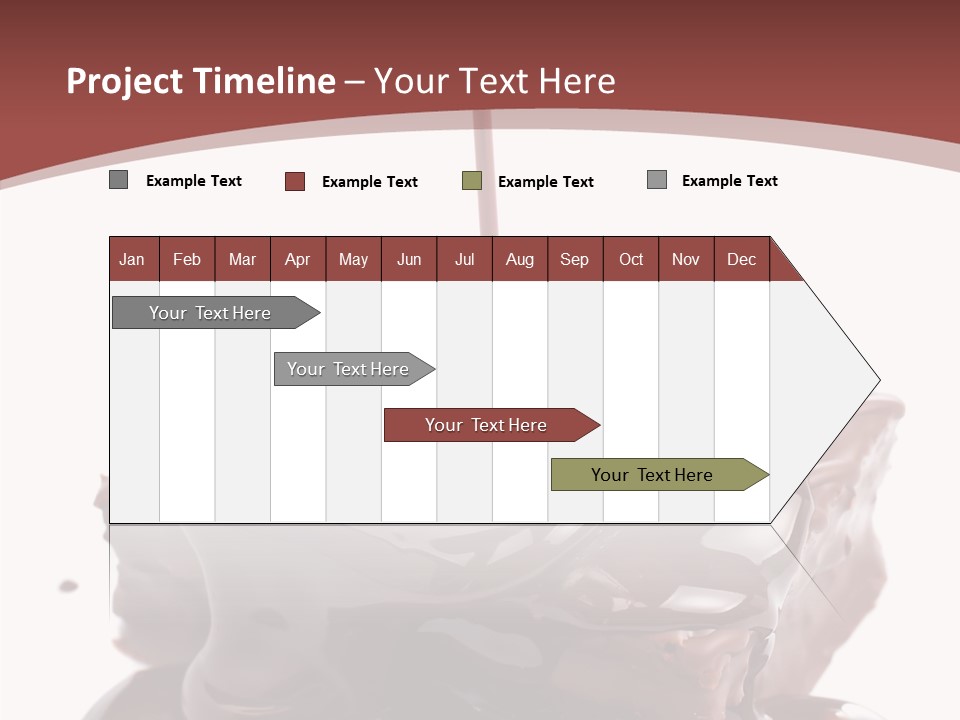 Project Timeline – Your Text Here

Example Text
Example Text
Example Text
Example Text

| Jan | Feb | Mar | Apr | May | Jun | Jul | Aug | Sep | Oct | Nov | Dec |
|---|---|---|---|---|---|---|---|---|---|---|---|

Your Text Here
Your Text Here
Your Text Here
Your Text Here